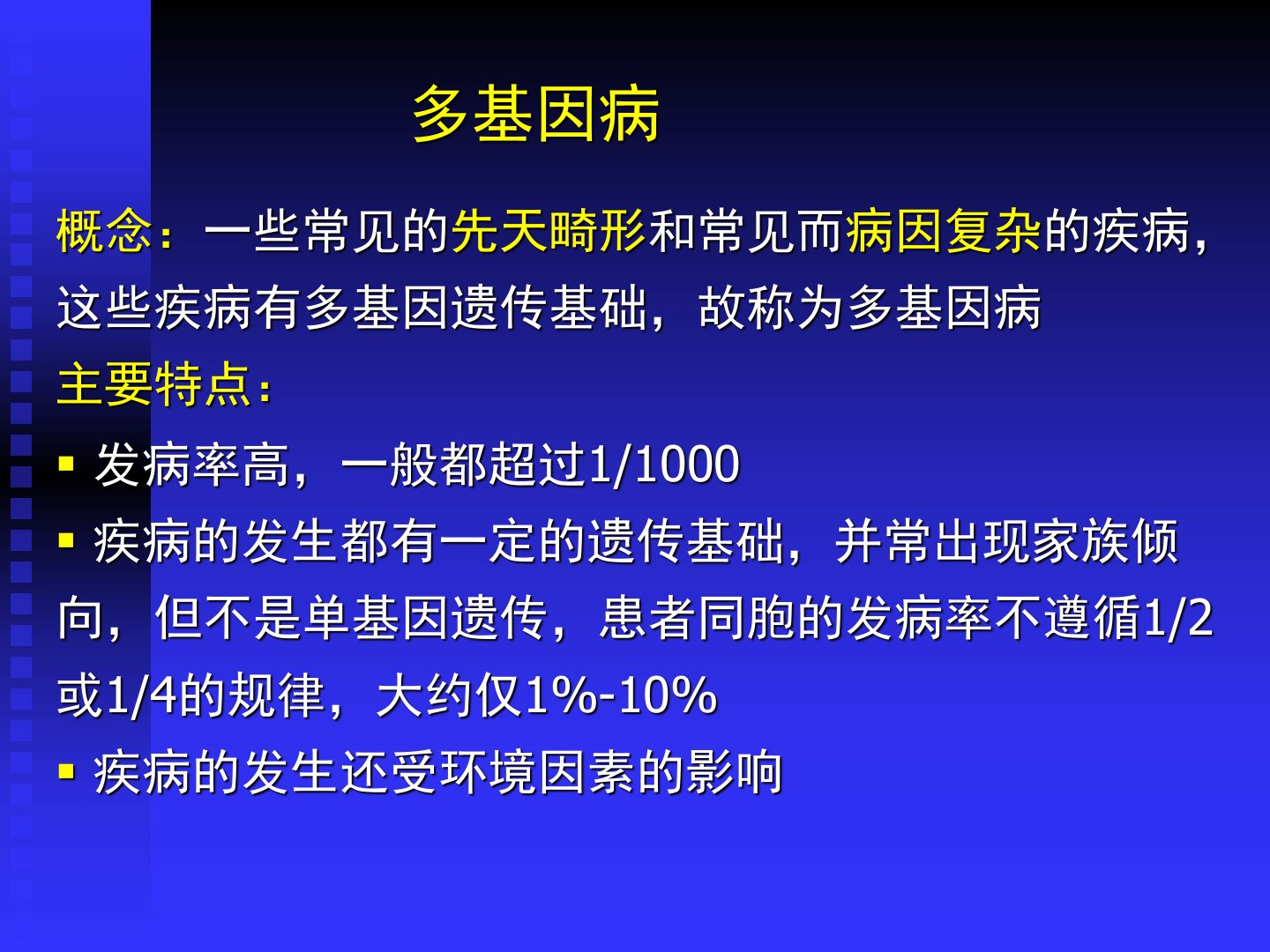 多基因病

概念：一些常见的先天畸形和常见而病因复杂的疾病，这些疾病有多基因遗传基础，故称为多基因病

主要特点：

• 发病率高，一般都超过1/1000

• 疾病的发生都有一定的遗传基础，并常出现家族倾向，但不是单基因遗传，患者同胞的发病率不遵循1/2或1/4的规律，大约仅1%-10%

• 疾病的发生还受环境因素的影响